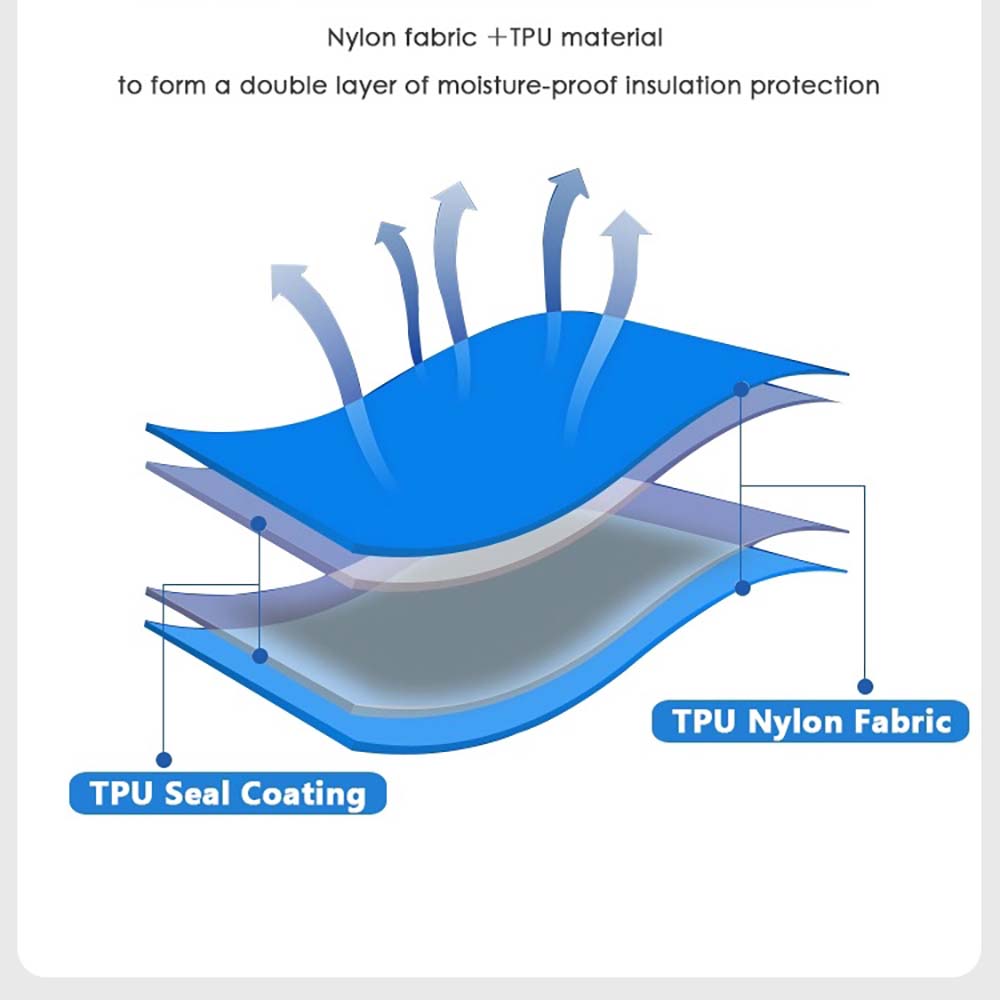 Nylon fabric +TPU material

to form a double layer of moisture-proof insulation protection

TPU Nylon Fabric

TPU Seal Coating